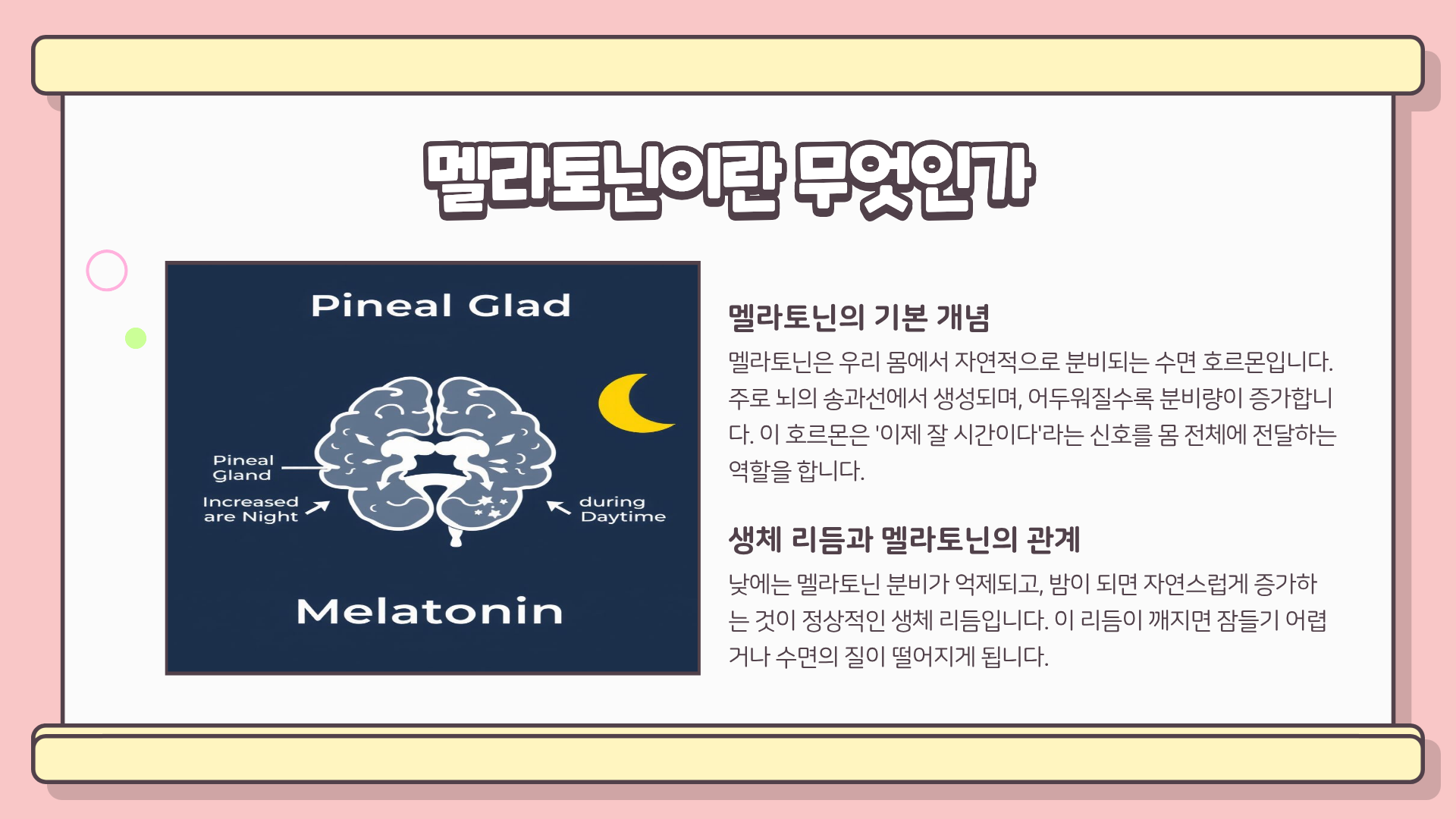 멜라토닌이란 무엇인가

Pineal Glad

Pineal Gland

Increased are Night

during Daytime

Melatonin

멜라토닌의 기본 개념

멜라토닌은 우리 몸에서 자연적으로 분비되는 수면 호르몬입니다. 주로 뇌의 송과선에서 생성되며, 어두워질수록 분비량이 증가합니다. 이 호르몬은 '이제 잘 시간이다'라는 신호를 몸 전체에 전달하는 역할을 합니다.

생체 리듬과 멜라토닌의 관계

낮에는 멜라토닌 분비가 억제되고, 밤이 되면 자연스럽게 증가하는 것이 정상적인 생체 리듬입니다. 이 리듬이 깨지면 잠들기 어렵거나 수면의 질이 떨어지게 됩니다.